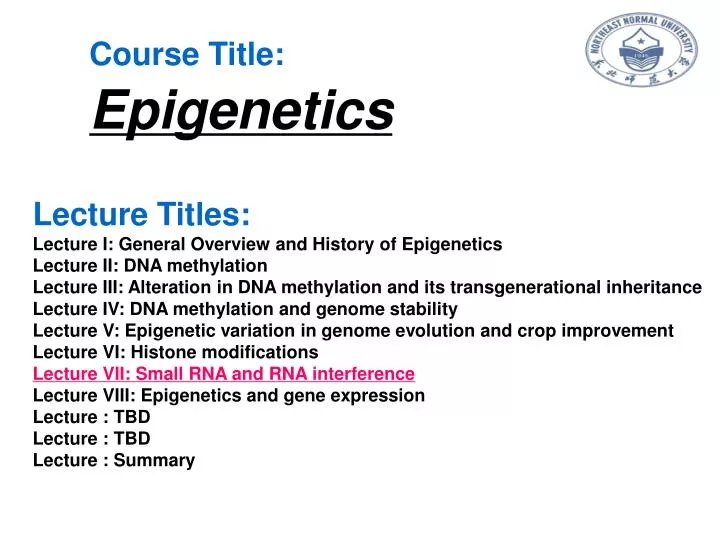 Course Title:

Epigenetics

NORTHEAST NORMAL UNIVERSITY
1946
东北师范大学

Lecture Titles:
Lecture I: General Overview and History of Epigenetics
Lecture II: DNA methylation
Lecture III: Alteration in DNA methylation and its transgenerational inheritance
Lecture IV: DNA methylation and genome stability
Lecture V: Epigenetic variation in genome evolution and crop improvement
Lecture VI: Histone modifications
Lecture VII: Small RNA and RNA interference
Lecture VIII: Epigenetics and gene expression
Lecture : TBD
Lecture : TBD
Lecture : Summary